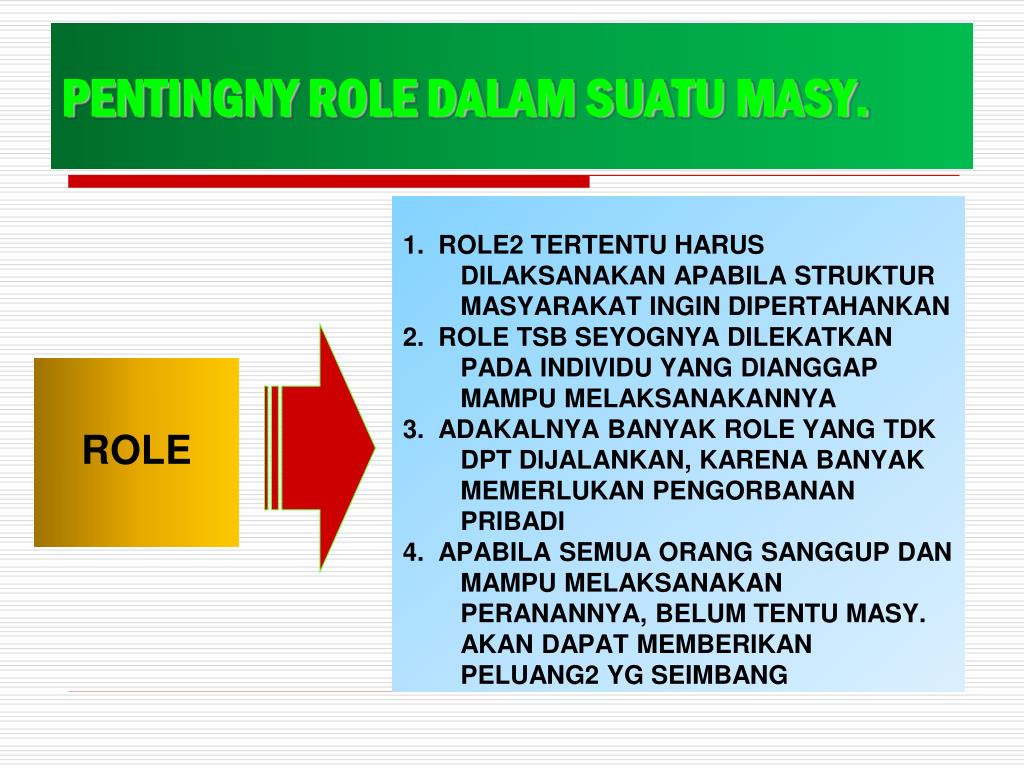 PENTINGNY ROLE DALAM SUATU MASY.

ROLE

1. ROLE2 TERTENTU HARUS DILAKSANAKAN APABILA STRUKTUR MASYARAKAT INGIN DIPERTAHANKAN
2. ROLE TSB SEYOGNYA DILEKATKAN PADA INDIVIDU YANG DIANGGAP MAMPU MELAKSANAKANNYA
3. ADAKALNYA BANYAK ROLE YANG TDK DPT DIJALANKAN, KARENA BANYAK MEMERLUKAN PENGORBANAN PRIBADI
4. APABILA SEMUA ORANG SANGGUP DAN MAMPU MELAKSANAKAN PERANANNYA, BELUM TENTU MASY. AKAN DAPAT MEMBERIKAN PELUANG2 YG SEIMBANG